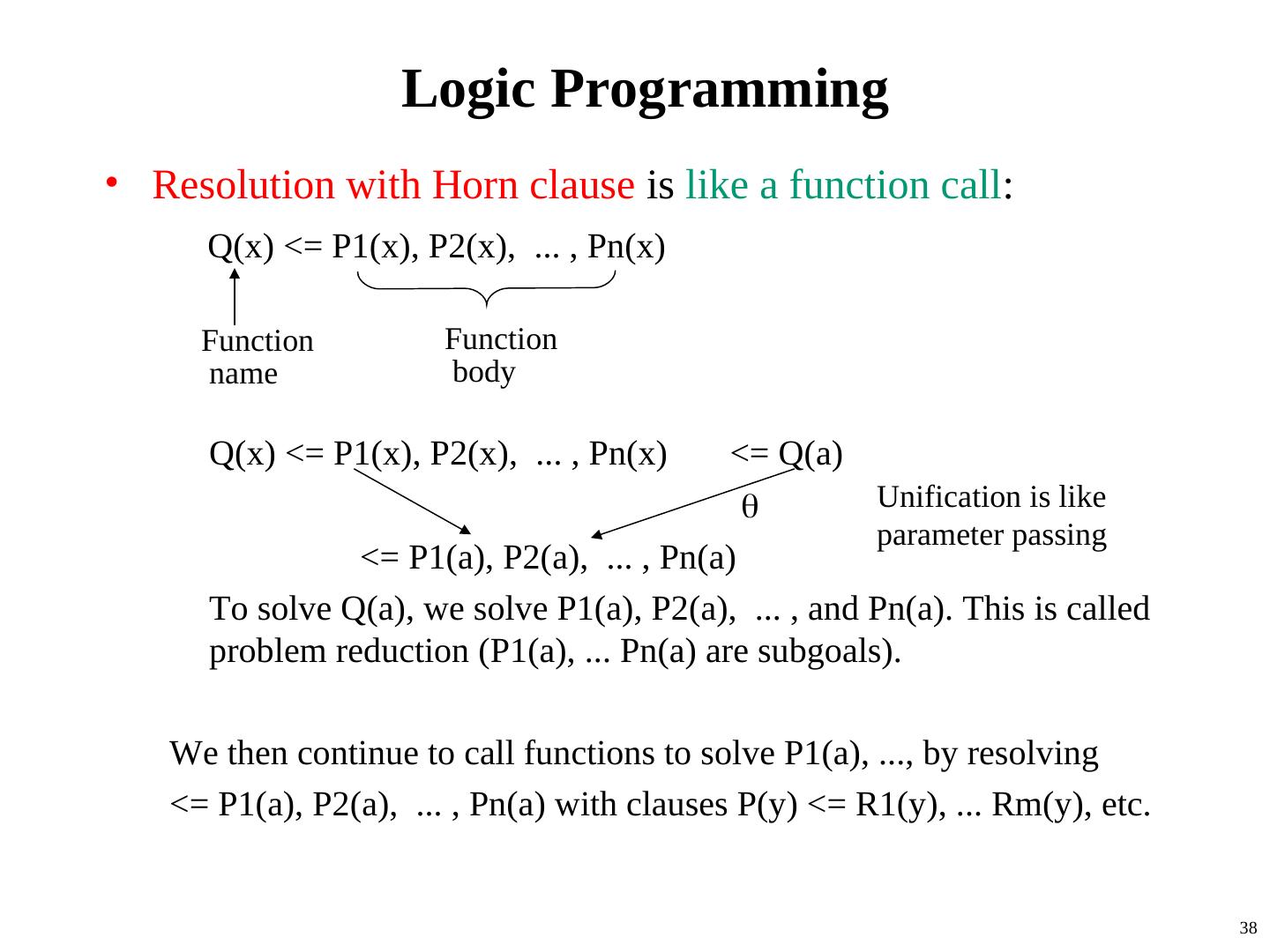 Logic Programming

• Resolution with Horn clause is like a function call:

Q(x) <= P1(x), P2(x), ... , Pn(x)

Function name

Function body

Q(x) <= P1(x), P2(x), ... , Pn(x) <= Q(a)

$\theta$

Unification is like parameter passing

<= P1(a), P2(a), ... , Pn(a)

To solve Q(a), we solve P1(a), P2(a), ... , and Pn(a). This is called problem reduction (P1(a), ... Pn(a) are subgoals).

We then continue to call functions to solve P1(a), ..., by resolving

<= P1(a), P2(a), ... , Pn(a) with clauses P(y) <= R1(y), ... Rm(y), etc.

38